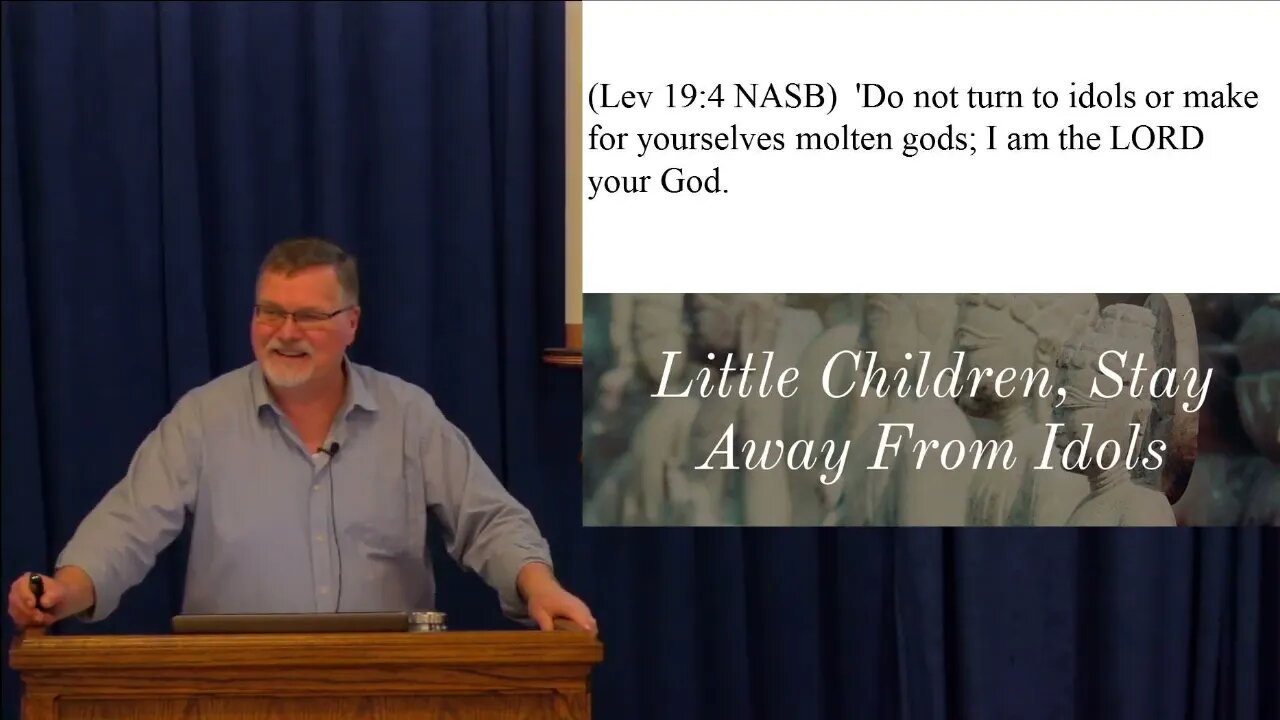 (Lev 19:4 NASB) 'Do not turn to idols or make for yourselves molten gods; I am the LORD your God.

Little Children, Stay Away From Idols